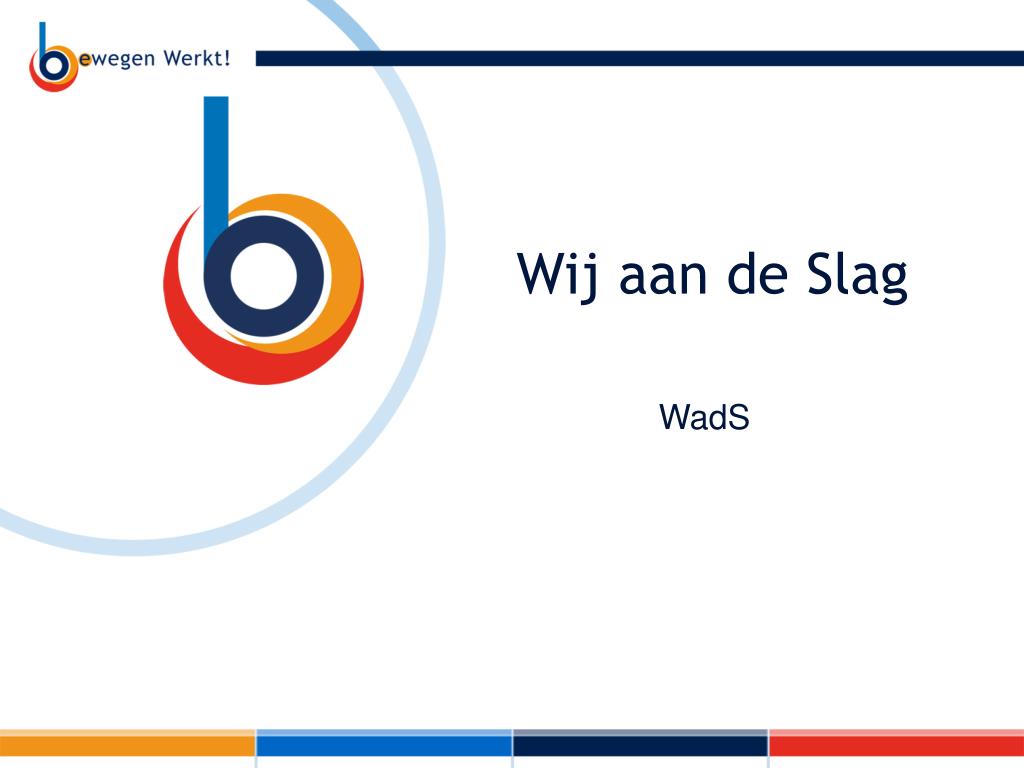 bewegen Werkt!

Wij aan de Slag

WadS